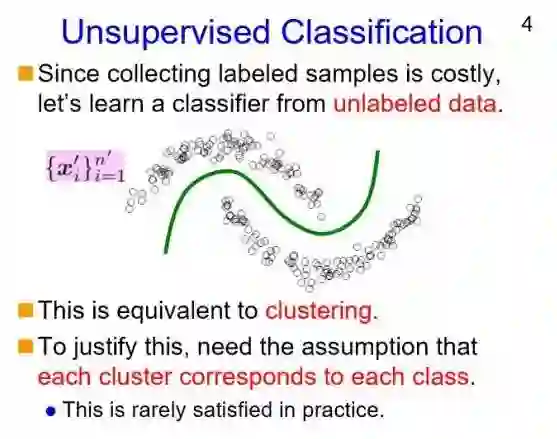 Unsupervised Classification

4

Since collecting labeled samples is costly, let's learn a classifier from unlabeled data.

$\{x'_i\}_{i=1}^{n'}$

This is equivalent to clustering.

To justify this, need the assumption that each cluster corresponds to each class.

This is rarely satisfied in practice.